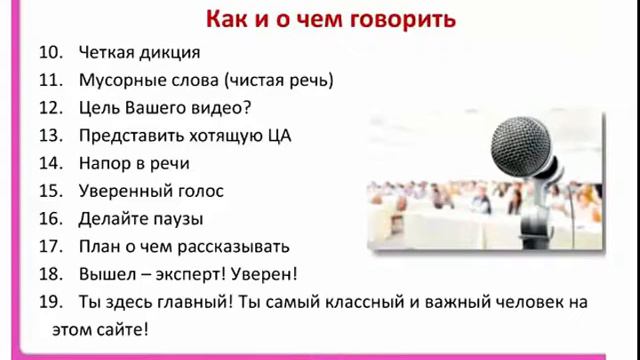 Как и о чем говорить

10. Четкая дикция
11. Мусорные слова (чистая речь)
12. Цель Вашего видео?
13. Представить хотящую ЦА
14. Напор в речи
15. Уверенный голос
16. Делайте паузы
17. План о чем рассказывать
18. Вышел – эксперт! Уверен!
19. Ты здесь главный! Ты самый классный и важный человек на этом сайте!